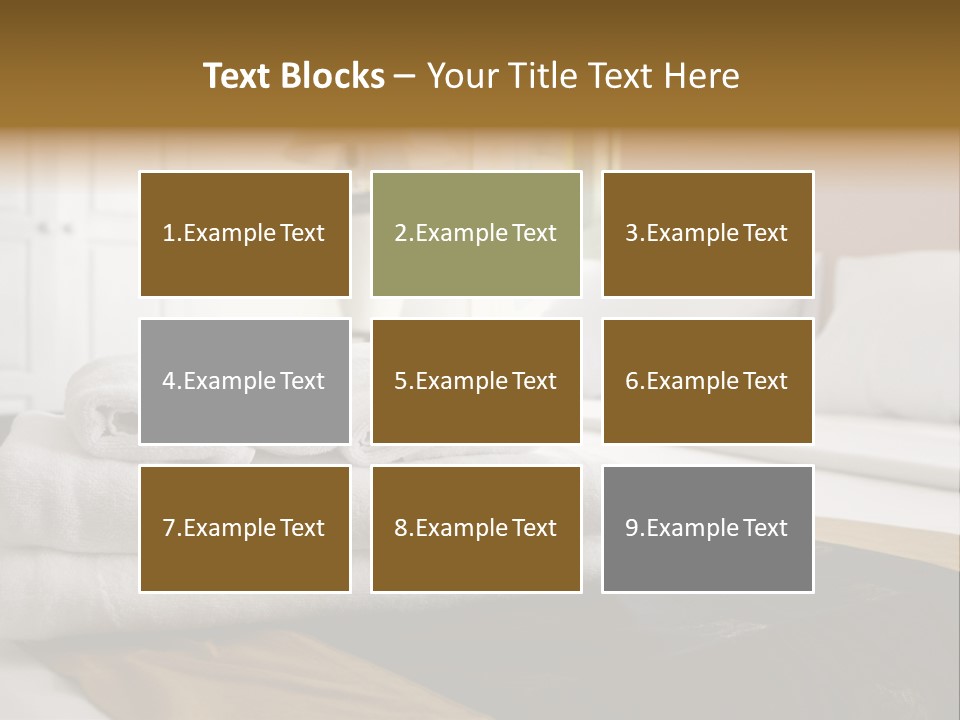 Text Blocks – Your Title Text Here

1.Example Text

2.Example Text

3.Example Text

4.Example Text

5.Example Text

6.Example Text

7.Example Text

8.Example Text

9.Example Text